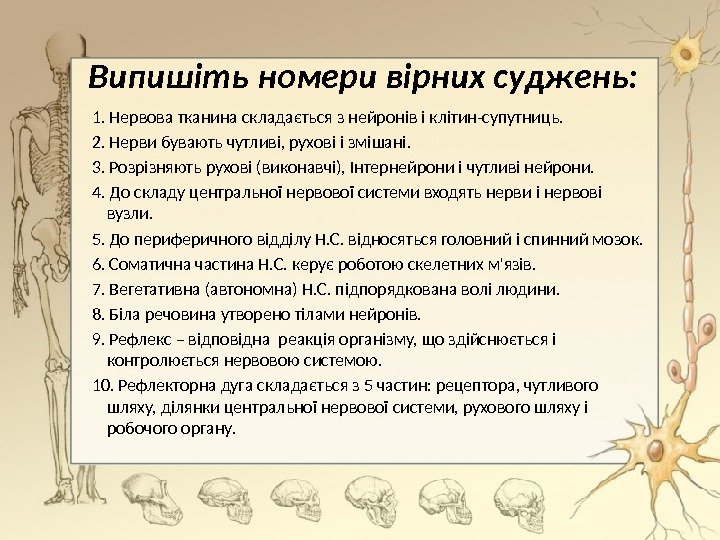 Випишіть номери вірних суджень:

1. Нервова тканина складається з нейронів і клітин-супутниць.

2. Нерви бувають чутливі, рухові і змішані.

3. Розрізняють рухові (виконавчі), Інтернейрони і чутливі нейрони.

4. До складу центральної нервової системи входять нерви і нервові вузли.

5. До периферичного відділу Н.С. відносяться головний і спинний мозок.

6. Соматична частина Н.С. керує роботою скелетних м'язів.

7. Вегетативна (автономна) Н.С. підпорядкована волі людини.

8. Біла речовина утворено тілами нейронів.

9. Рефлекс – відповідна реакція організму, що здійснюється і контролюється нервовою системою.

10. Рефлекторна дуга складається з 5 частин: рецептора, чутливого шляху, ділянки центральної нервової системи, рухового шляху і робочого органу.